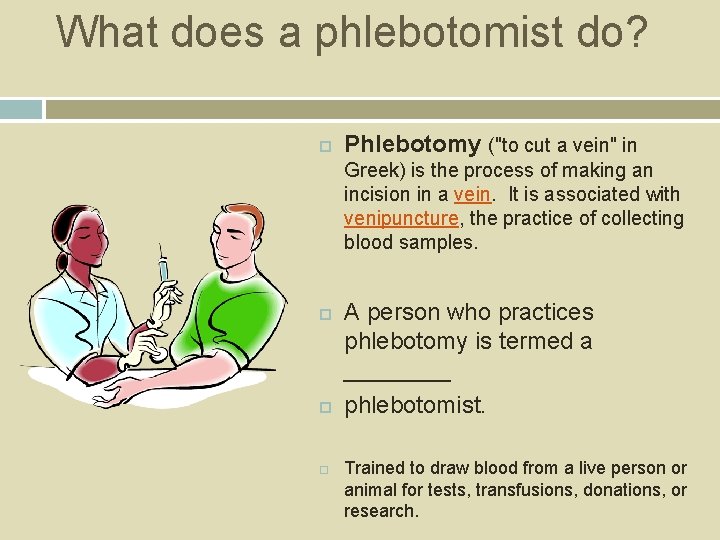 What does a phlebotomist do?

Phlebotomy ("to cut a vein" in Greek) is the process of making an incision in a vein. It is associated with venipuncture, the practice of collecting blood samples.

A person who practices phlebotomy is termed a ________

phlebotomist.

Trained to draw blood from a live person or animal for tests, transfusions, donations, or research.